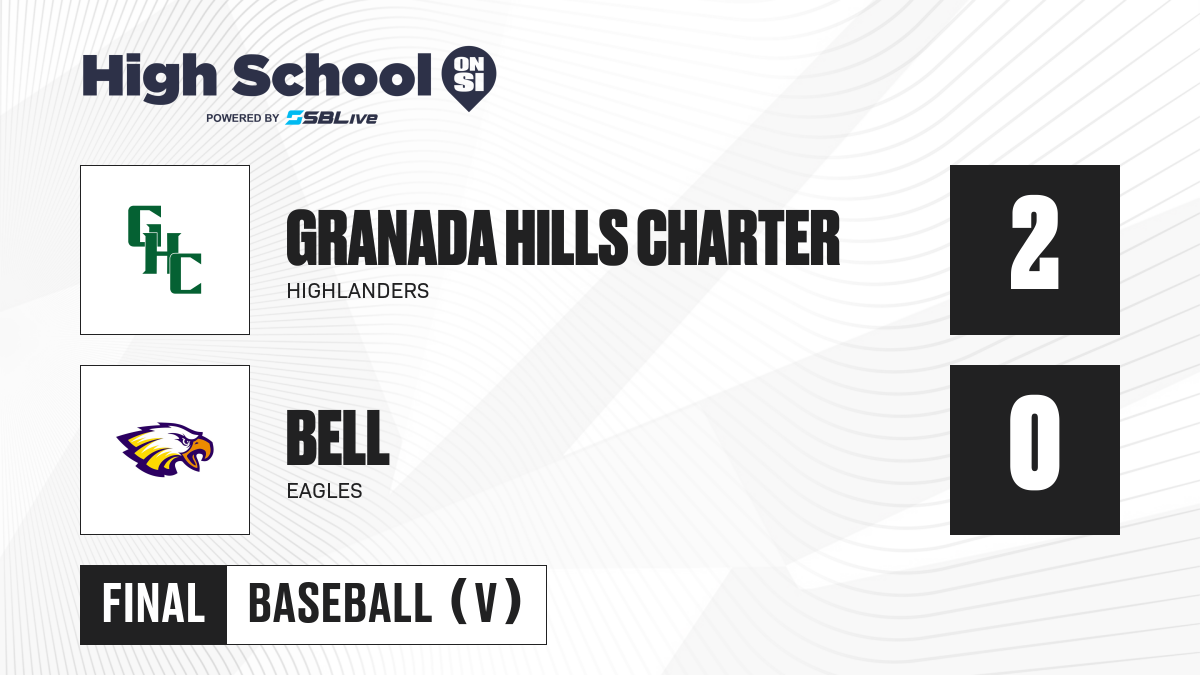 High School ON SI
POWERED BY SBLive

GHC

GRANADA HILLS CHARTER
HIGHLANDERS

2

BELL
EAGLES

0

FINAL BASEBALL (V)